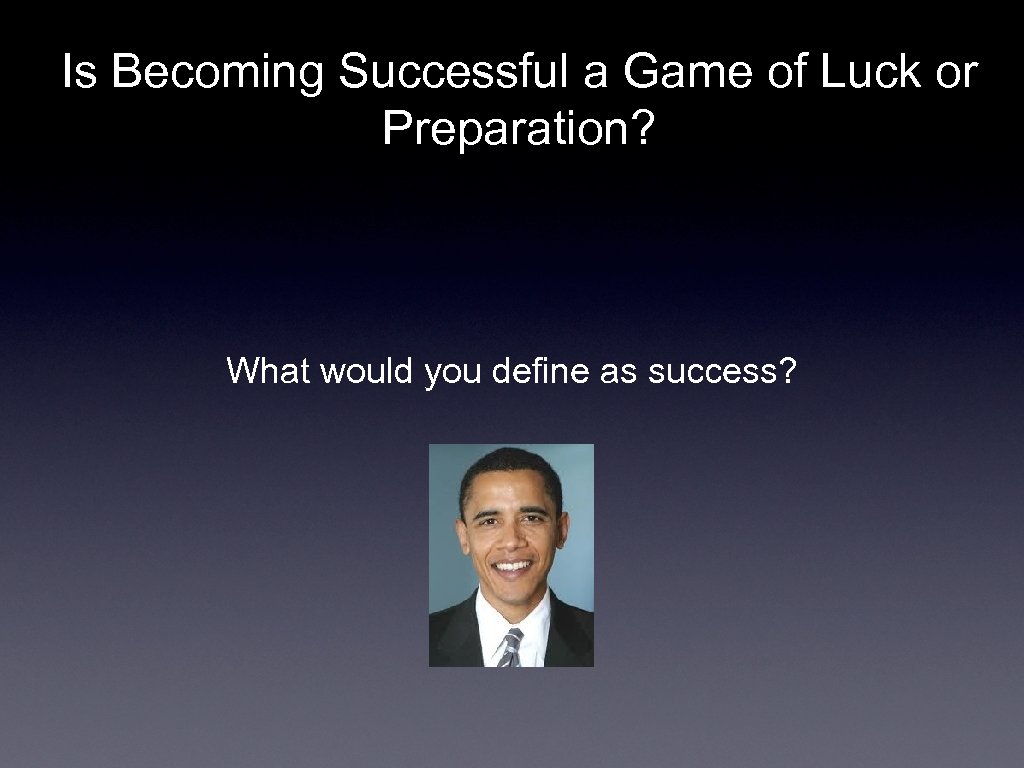 Is Becoming Successful a Game of Luck or Preparation?

What would you define as success?